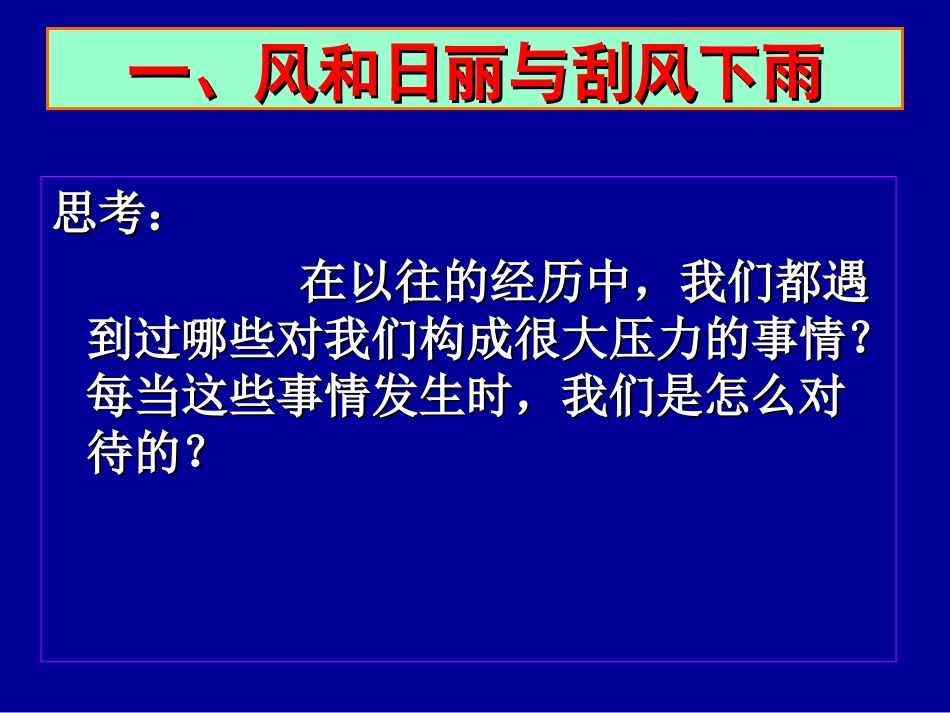 一、风和日丽与刮风下雨

思考：

在以往的经历中，我们都遇到过哪些对我们构成很大压力的事情？每当这些事情发生时，我们是怎么对待的？